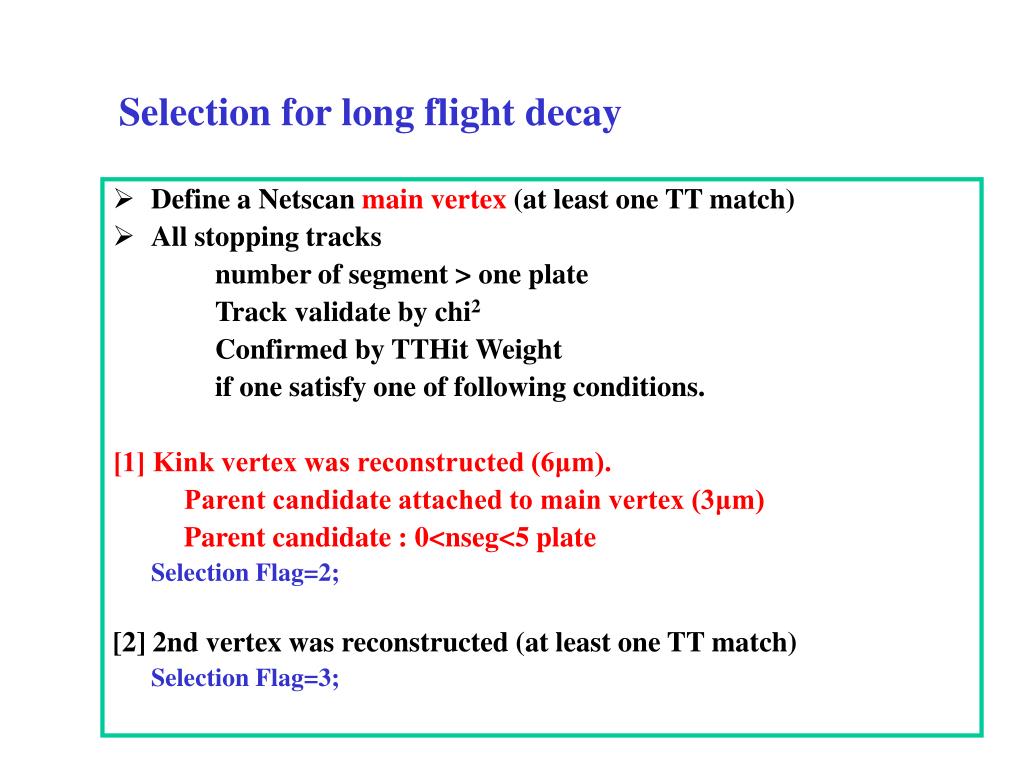 Selection for long flight decay

➢ Define a Netscan main vertex (at least one TT match)
➢ All stopping tracks
number of segment > one plate
Track validate by chi$^2$
Confirmed by TTHit Weight
if one satisfy one of following conditions.

[1] Kink vertex was reconstructed (6μm).
Parent candidate attached to main vertex (3μm)
Parent candidate : 0<nseg<5 plate
Selection Flag=2;

[2] 2nd vertex was reconstructed (at least one TT match)
Selection Flag=3;